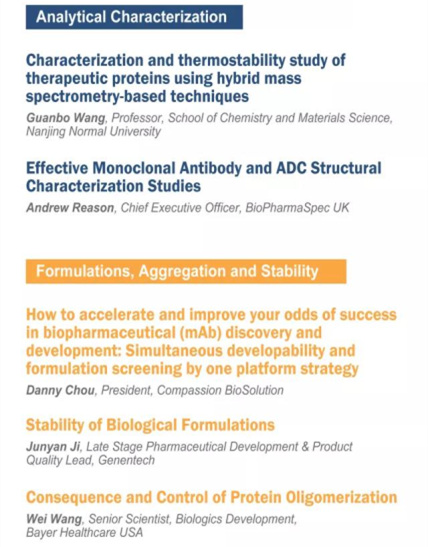 Analytical Characterization

Characterization and thermostability study of therapeutic proteins using hybrid mass spectrometry-based techniques

Guanbo Wang, Professor, School of Chemistry and Materials Science, Nanjing Normal University

Effective Monoclonal Antibody and ADC Structural Characterization Studies

Andrew Reason, Chief Executive Officer, BioPharmaSpec UK

Formulations, Aggregation and Stability

How to accelerate and improve your odds of success in biopharmaceutical (mAb) discovery and development: Simultaneous developability and formulation screening by one platform strategy

Danny Chou, President, Compassion BioSolution

Stability of Biological Formulations

Junyan Ji, Late Stage Pharmaceutical Development & Product Quality Lead, Genentech

Consequence and Control of Protein Oligomerization

Wei Wang, Senior Scientist, Biologics Development, Bayer Healthcare USA